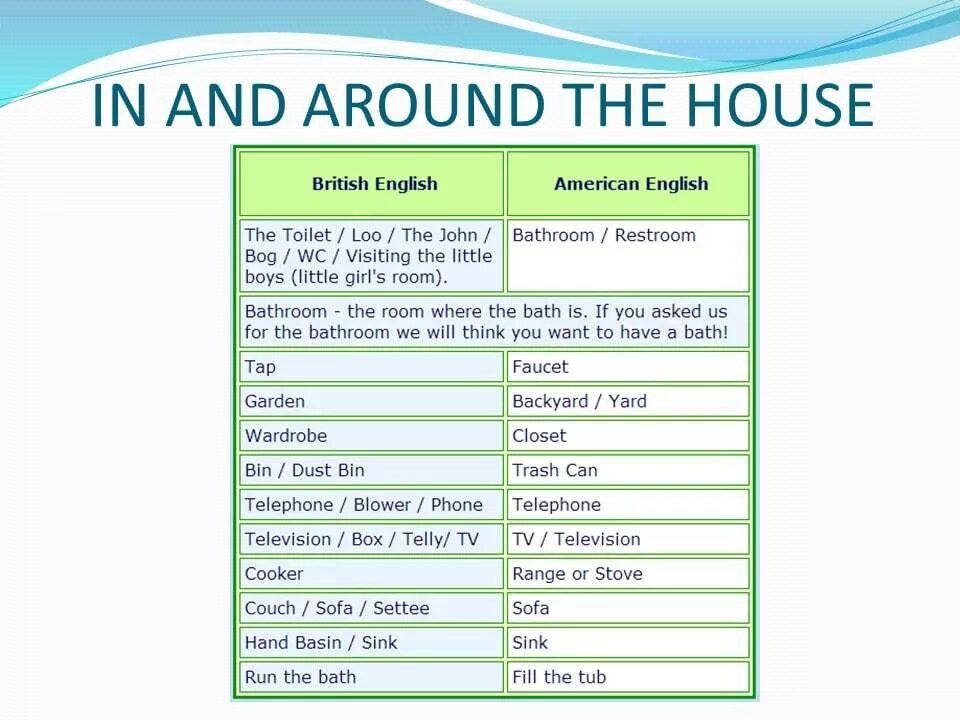 IN AND AROUND THE HOUSE

| British English | American English |
|---|---|
| The Toilet / Loo / The John / Bog / WC / Visiting the little boys (little girl's room). | Bathroom / Restroom |
| Bathroom - the room where the bath is. If you asked us for the bathroom we will think you want to have a bath! | |
| Tap | Faucet |
| Garden | Backyard / Yard |
| Wardrobe | Closet |
| Bin / Dust Bin | Trash Can |
| Telephone / Blower / Phone | Telephone |
| Television / Box / Telly/ TV | TV / Television |
| Cooker | Range or Stove |
| Couch / Sofa / Settee | Sofa |
| Hand Basin / Sink | Sink |
| Run the bath | Fill the tub |